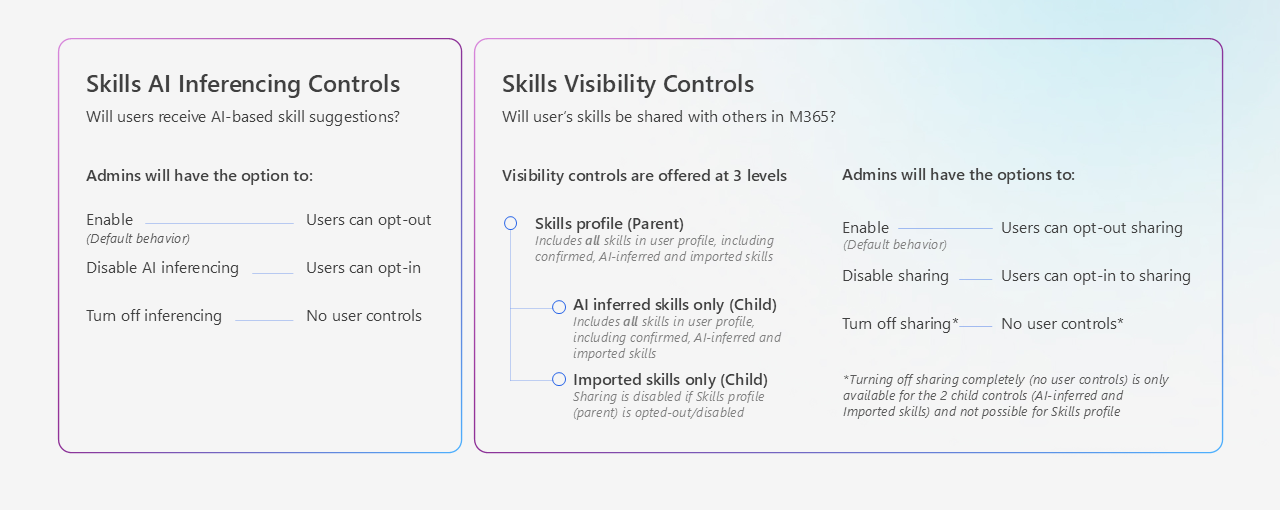 Skills AI Inferencing Controls

Will users receive AI-based skill suggestions?

Admins will have the option to:

Enable
(Default behavior)
Users can opt-out

Disable AI inferencing
Users can opt-in

Turn off inferencing
No user controls

Skills Visibility Controls

Will user's skills be shared with others in M365?

Visibility controls are offered at 3 levels

Skills profile (Parent)
Includes all skills in user profile, including confirmed, AI-inferred and imported skills

AI inferred skills only (Child)
Includes all skills in user profile, including confirmed, AI-inferred and imported skills

Imported skills only (Child)
Sharing is disabled if Skills profile (parent) is opted-out/disabled

Admins will have the options to:

Enable
(Default behavior)
Users can opt-out sharing

Disable sharing
Users can opt-in to sharing

Turn off sharing*
No user controls*

*Turning off sharing completely (no user controls) is only available for the 2 child controls (AI-inferred and Imported skills) and not possible for Skills profile